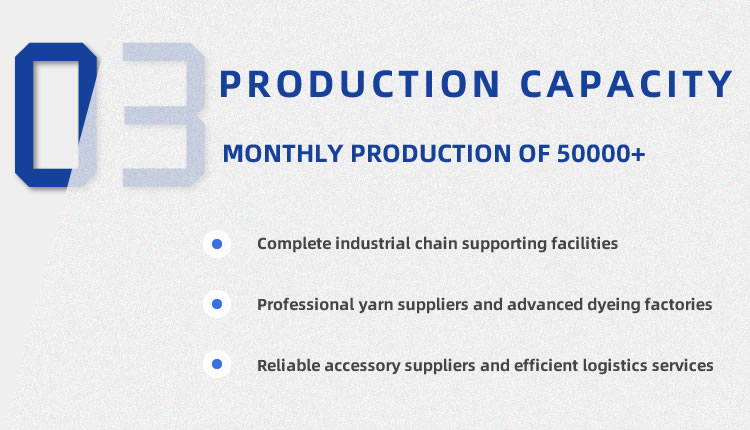 03

PRODUCTION CAPACITY

MONTHLY PRODUCTION OF 50000+

Complete industrial chain supporting facilities

Professional yarn suppliers and advanced dyeing factories

Reliable accessory suppliers and efficient logistics services